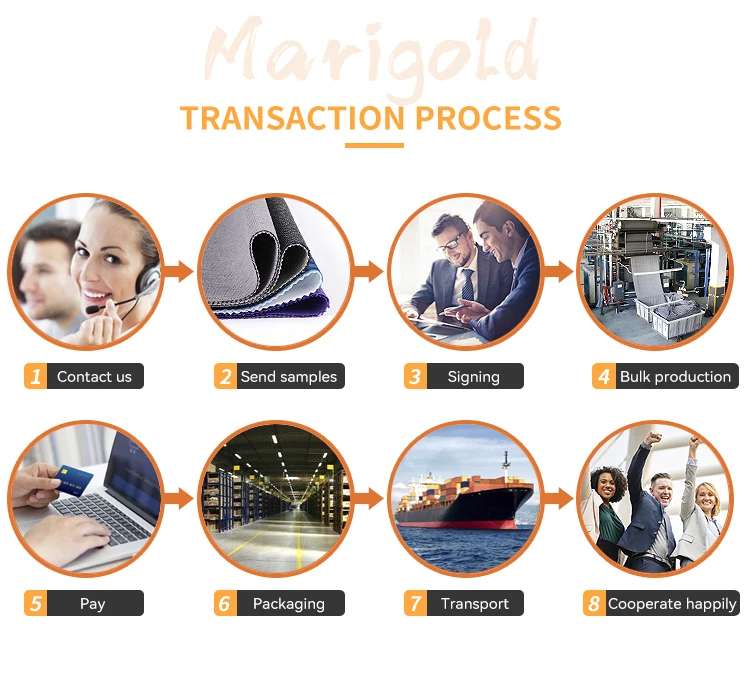 Marigold
TRANSACTION PROCESS

1 Contact us
2 Send samples
3 Signing
4 Bulk production

5 Pay
6 Packaging
7 Transport
8 Cooperate happily